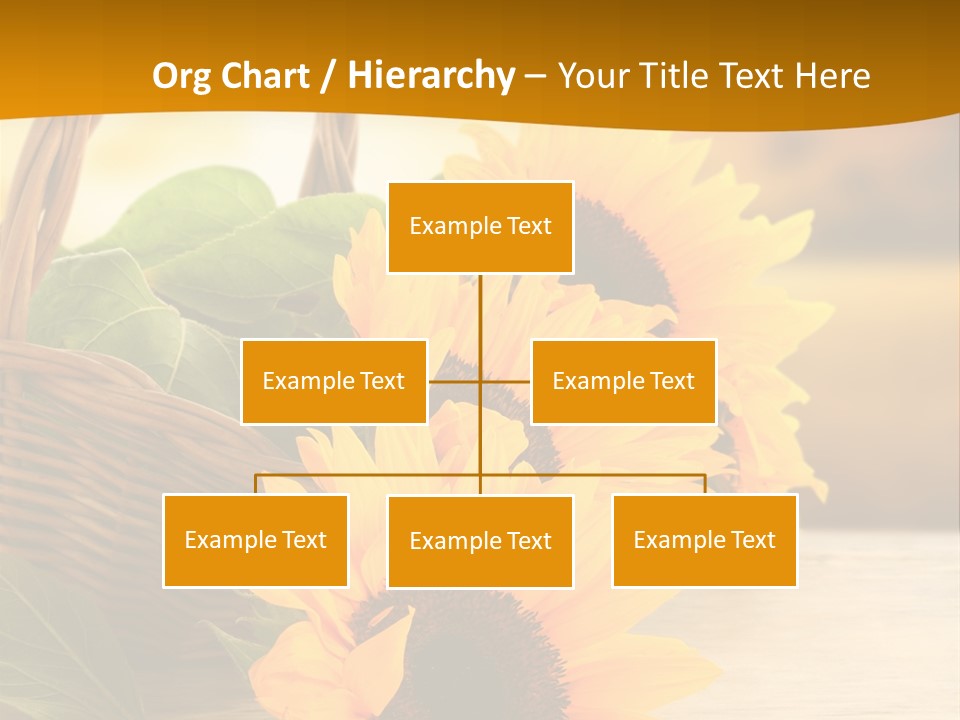 Org Chart / Hierarchy – Your Title Text Here

Example Text

Example Text

Example Text

Example Text

Example Text

Example Text